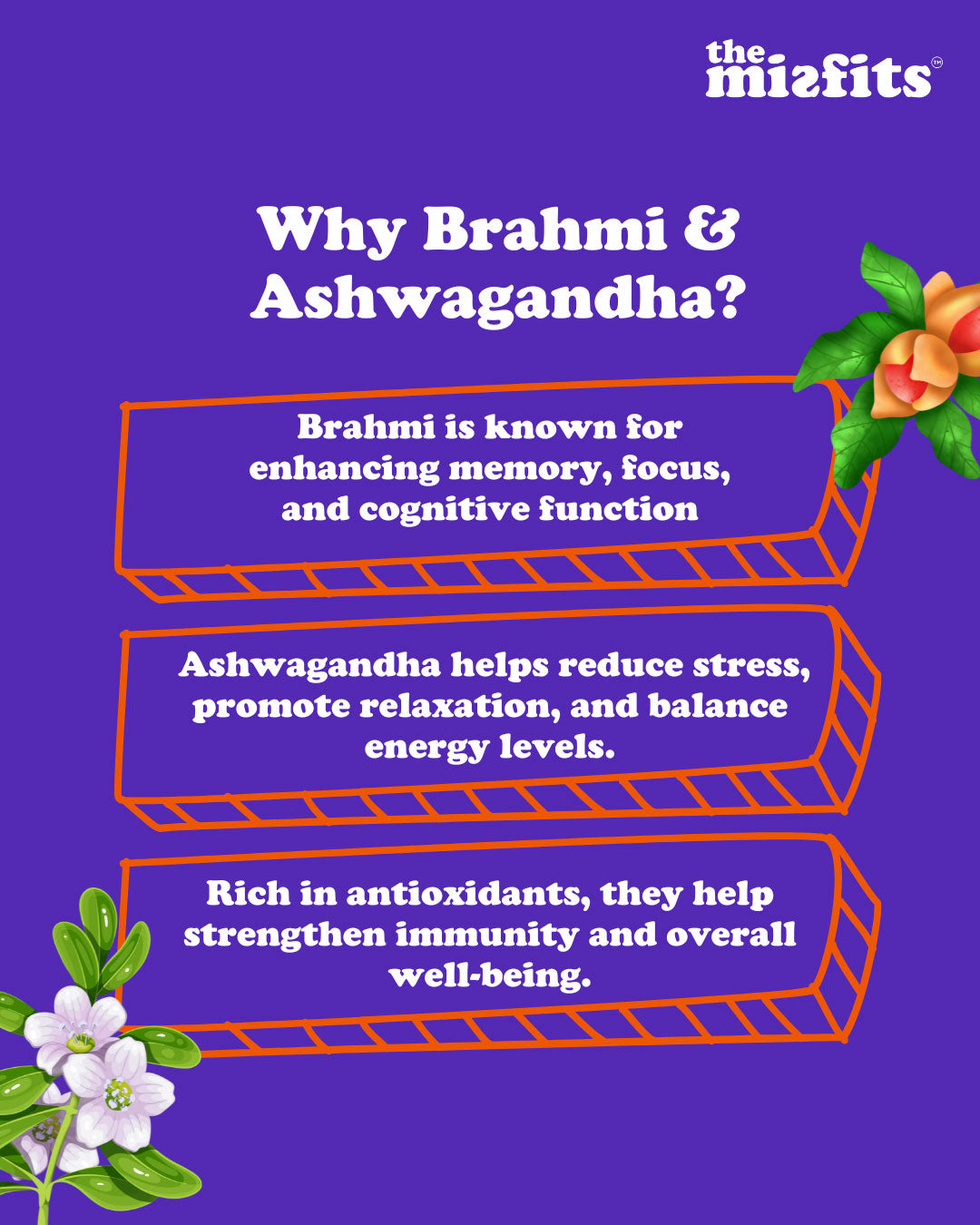 the misfits™

Why Brahmi & Ashwagandha?

Brahmi is known for enhancing memory, focus, and cognitive function

Ashwagandha helps reduce stress, promote relaxation, and balance energy levels.

Rich in antioxidants, they help strengthen immunity and overall well-being.